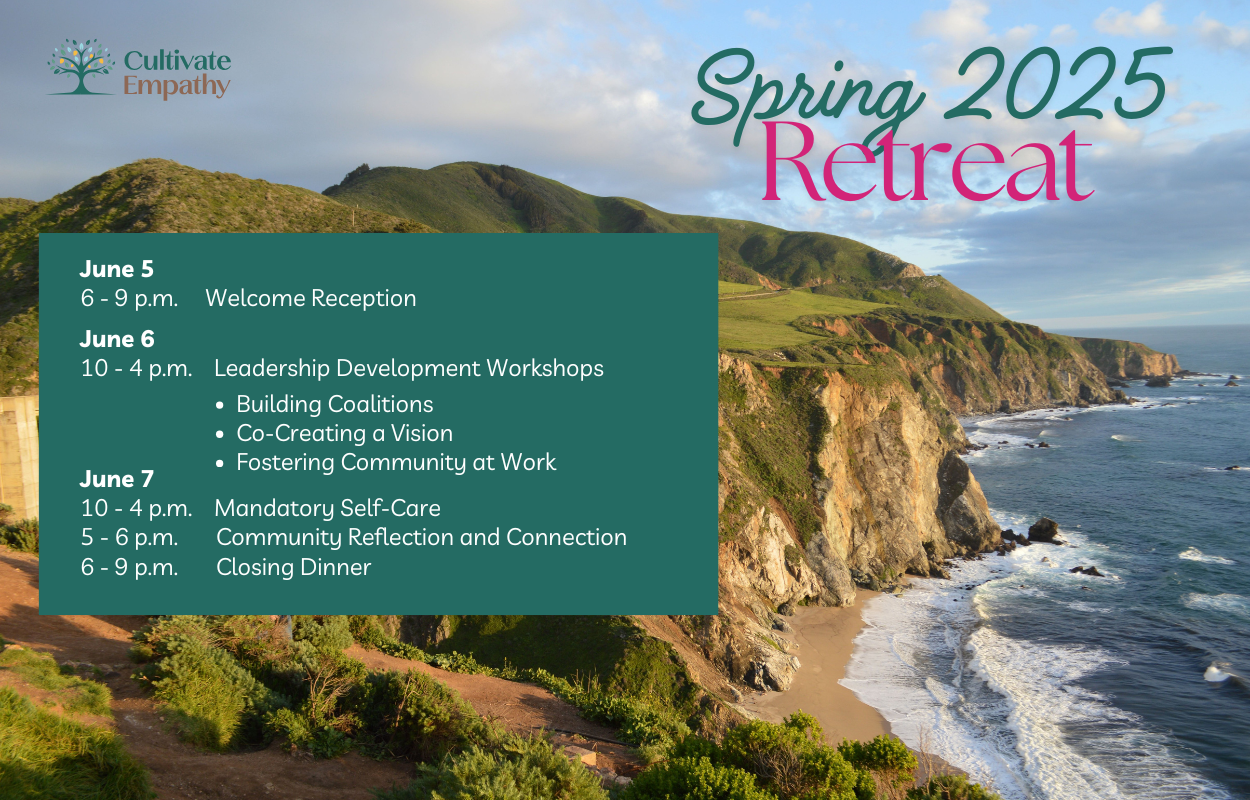 Cultivate Empathy

Spring 2025
Retreat

June 5
6 - 9 p.m. Welcome Reception

June 6
10 - 4 p.m. Leadership Development Workshops
• Building Coalitions
• Co-Creating a Vision
• Fostering Community at Work

June 7
10 - 4 p.m. Mandatory Self-Care
5 - 6 p.m. Community Reflection and Connection
6 - 9 p.m. Closing Dinner